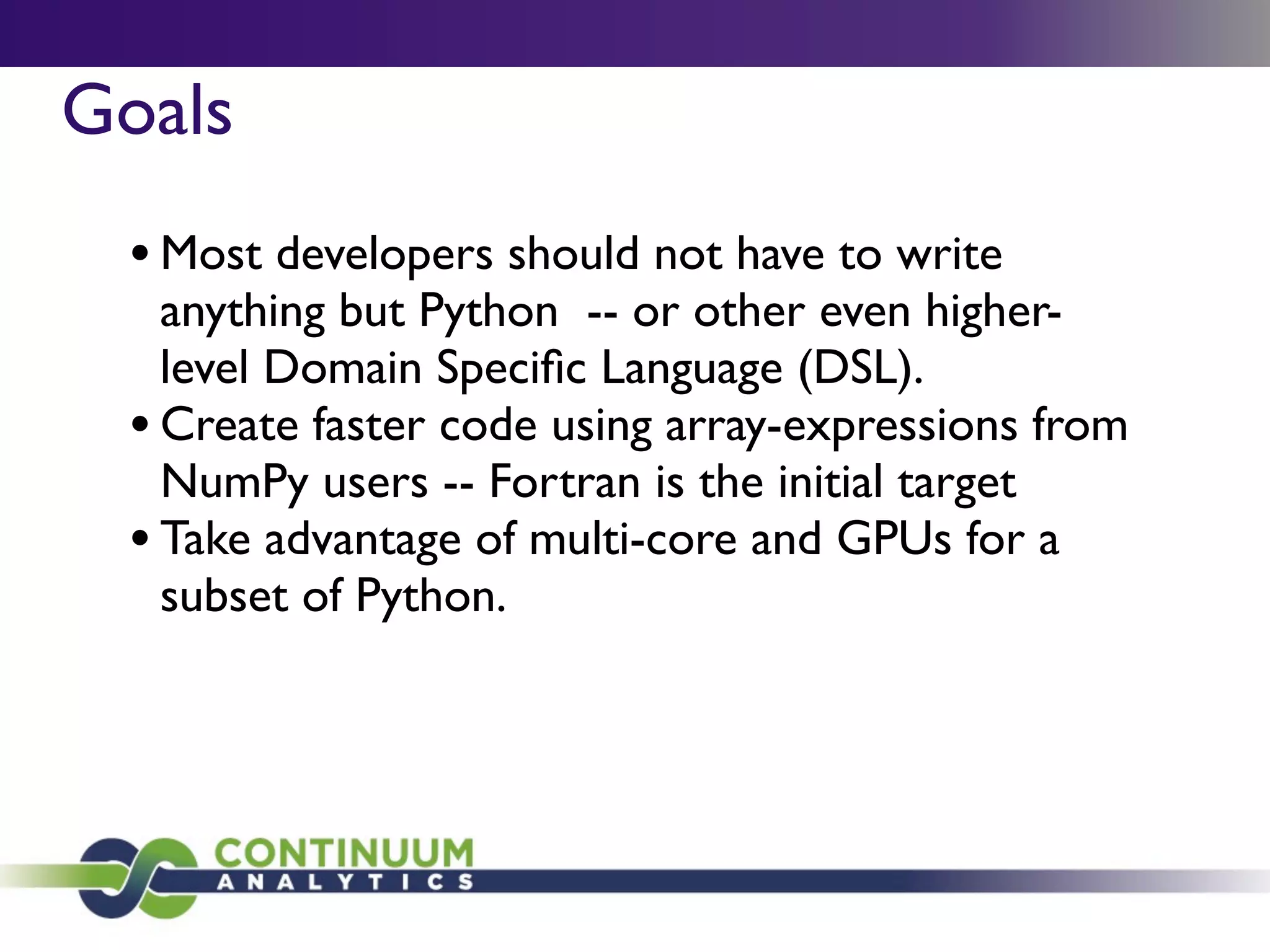 Goals

• Most developers should not have to write anything but Python -- or other even higher-level Domain Specific Language (DSL).
• Create faster code using array-expressions from NumPy users -- Fortran is the initial target
• Take advantage of multi-core and GPUs for a subset of Python.

CONTINUUM
ANALYTICS